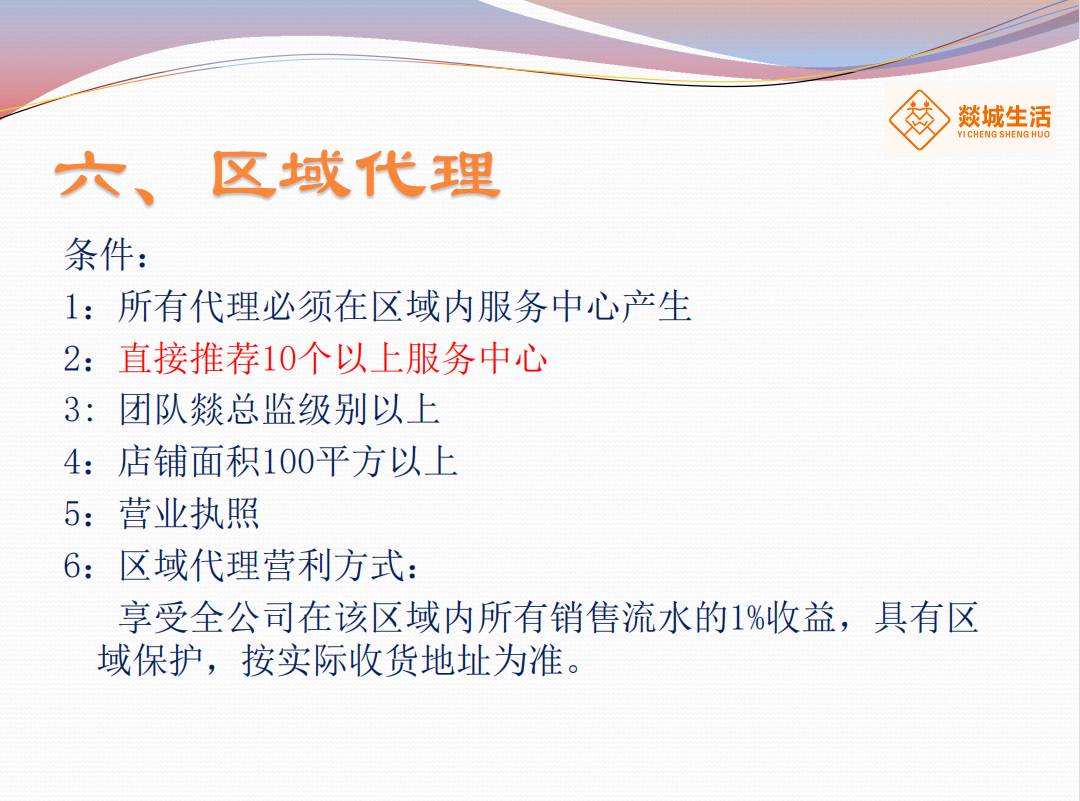 燚城生活
YI CHENG SHENG HUO

六、区域代理

条件：
1：所有代理必须在区域内服务中心产生
2：直接推荐10个以上服务中心
3：团队燚总监级别以上
4：店铺面积100平方以上
5：营业执照
6：区域代理营利方式：
享受全公司在该区域内所有销售流水的1%收益，具有区域保护，按实际收货地址为准。